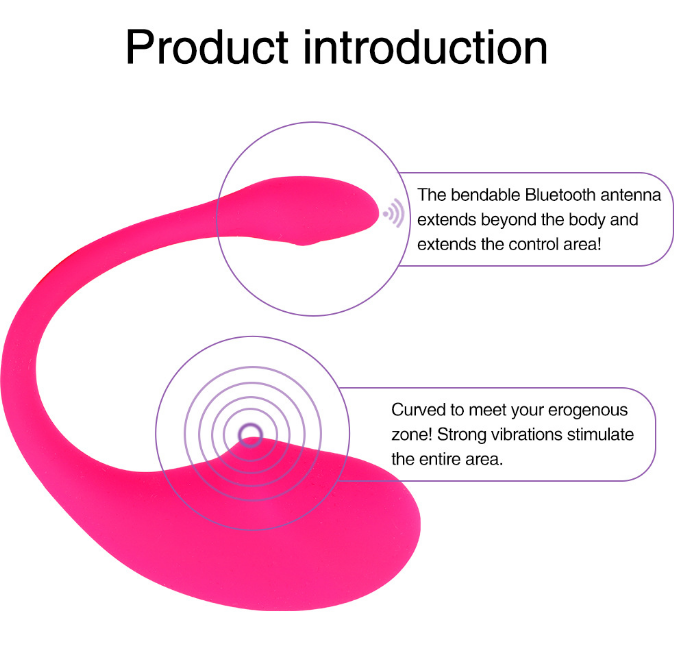 Product introduction

The bendable Bluetooth antenna extends beyond the body and extends the control area!

Curved to meet your erogenous zone! Strong vibrations stimulate the entire area.